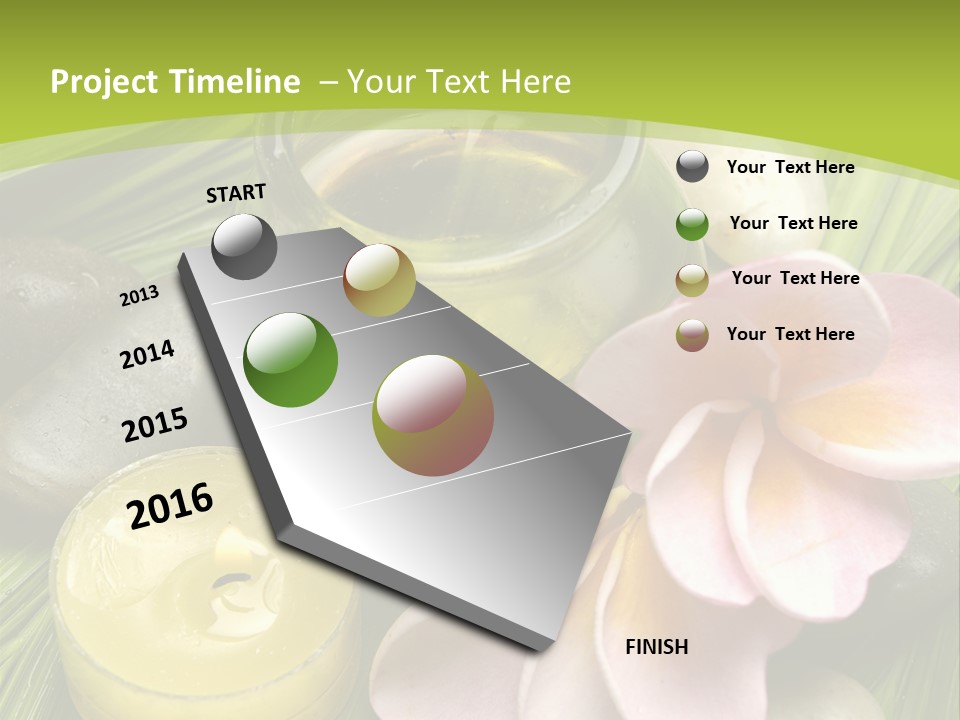 Project Timeline – Your Text Here

START

2013

2014

2015

2016

FINISH

Your Text Here

Your Text Here

Your Text Here

Your Text Here